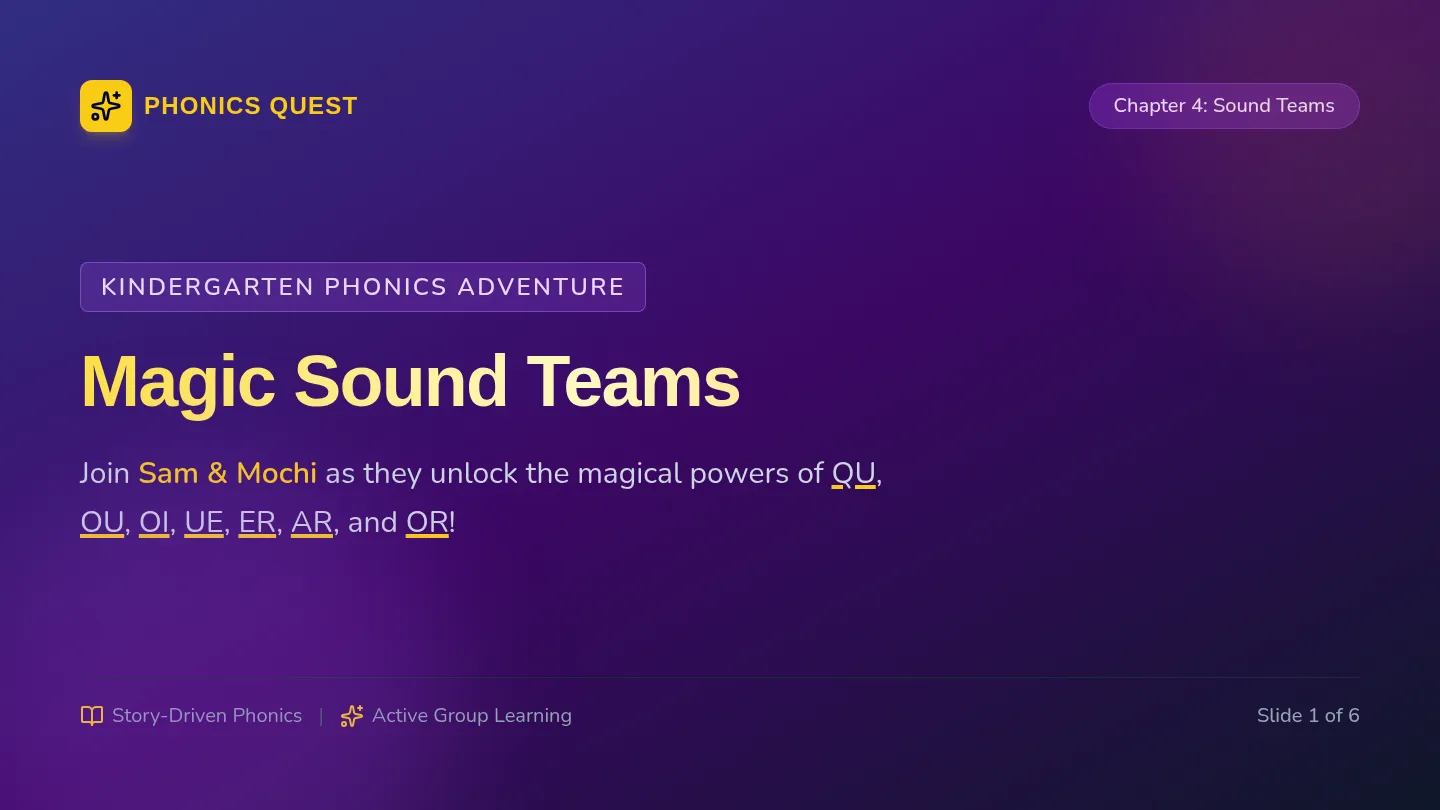 PHONICS QUEST

Chapter 4: Sound Teams

KINDERGARTEN PHONICS ADVENTURE

Magic Sound Teams

Join Sam & Mochi as they unlock the magical powers of QU, OU, OI, UE, ER, AR, and OR!

Story-Driven Phonics | Active Group Learning

Slide 1 of 6